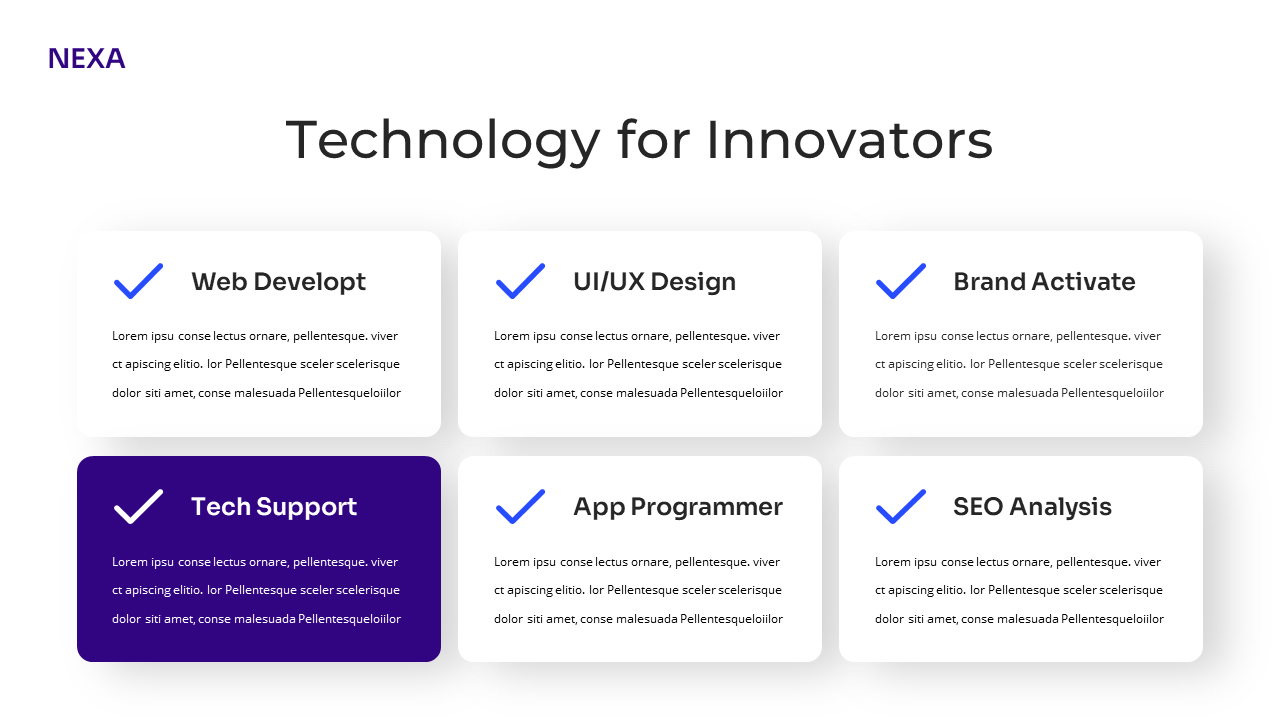 NEXA

Technology for Innovators

Web Developt

Lorem ipsu conse lectus ornare, pellentesque. viver ct apiscing elitio. lor Pellentesque sceler scelerisque dolor siti amet, conse malesuada Pellentesqueloiilor

UI/UX Design

Lorem ipsu conse lectus ornare, pellentesque. viver ct apiscing elitio. lor Pellentesque sceler scelerisque dolor siti amet, conse malesuada Pellentesqueloiilor

Brand Activate

Lorem ipsu conse lectus ornare, pellentesque. viver ct apiscing elitio. lor Pellentesque sceler scelerisque dolor siti amet, conse malesuada Pellentesqueloiilor

Tech Support

Lorem ipsu conse lectus ornare, pellentesque. viver ct apiscing elitio. lor Pellentesque sceler scelerisque dolor siti amet, conse malesuada Pellentesqueloiilor

App Programmer

Lorem ipsu conse lectus ornare, pellentesque. viver ct apiscing elitio. lor Pellentesque sceler scelerisque dolor siti amet, conse malesuada Pellentesqueloiilor

SEO Analysis

Lorem ipsu conse lectus ornare, pellentesque. viver ct apiscing elitio. lor Pellentesque sceler scelerisque dolor siti amet, conse malesuada Pellentesqueloiilor